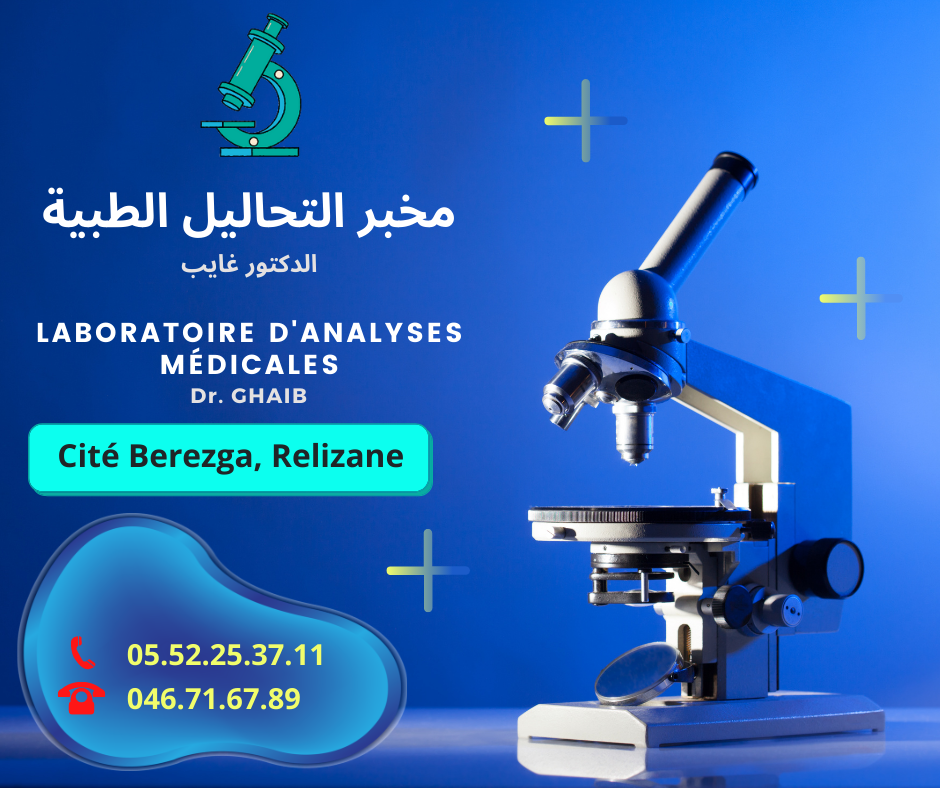 مخبر التحاليل الطبية
الدكتور غايب

LABORATOIRE D'ANALYSES MÉDICALES
Dr. GHAIB

Cité Berezga, Relizane

05.52.25.37.11
046.71.67.89